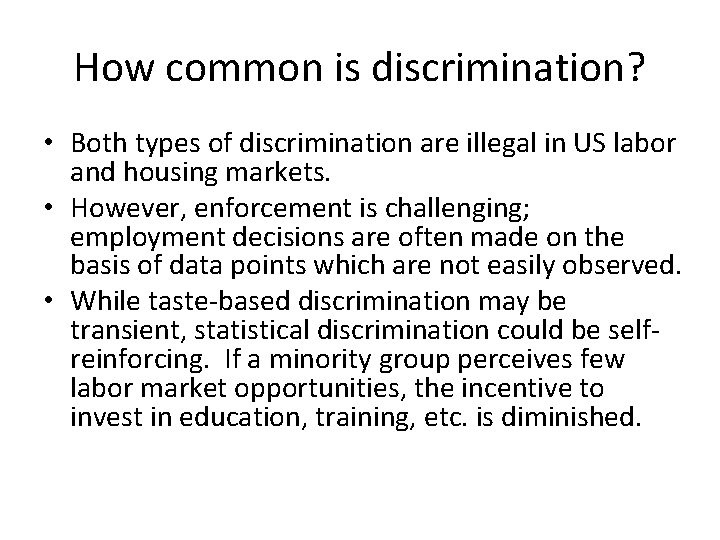 How common is discrimination?

• Both types of discrimination are illegal in US labor and housing markets.
• However, enforcement is challenging; employment decisions are often made on the basis of data points which are not easily observed.
• While taste-based discrimination may be transient, statistical discrimination could be self-reinforcing. If a minority group perceives few labor market opportunities, the incentive to invest in education, training, etc. is diminished.